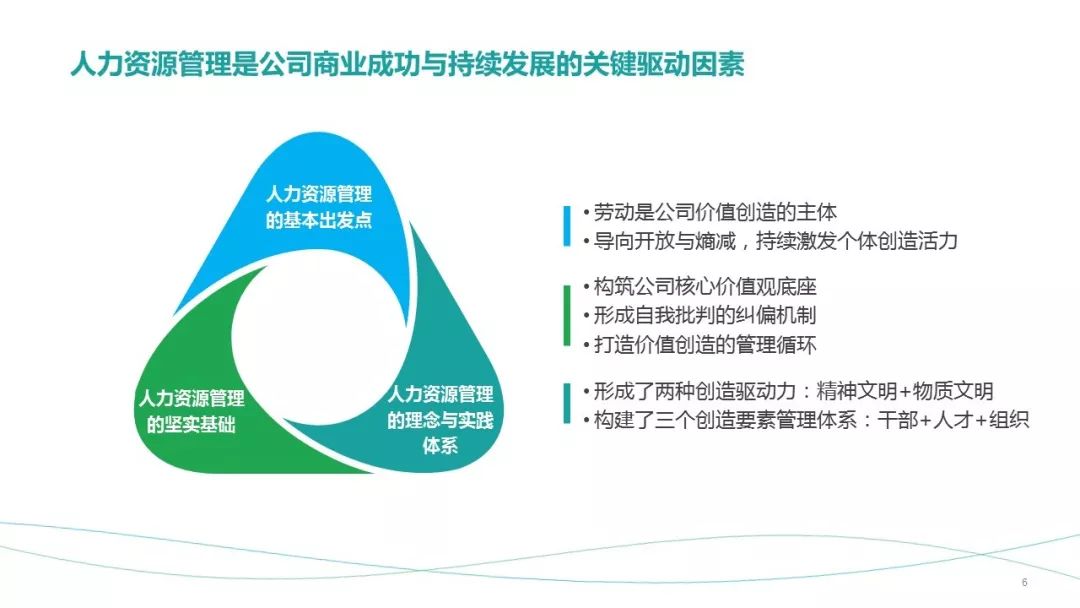 人力资源管理是公司商业成功与持续发展的关键驱动因素

人力资源管理的基本出发点

人力资源管理的坚实基础

人力资源管理的理念与实践体系

• 劳动是公司价值创造的主体
• 导向开放与熵减，持续激发个体创造活力

• 构筑公司核心价值观底座
• 形成自我批判的纠偏机制
• 打造价值创造的管理循环

• 形成了两种创造驱动力：精神文明+物质文明
• 构建了三个创造要素管理体系：干部+人才+组织

6